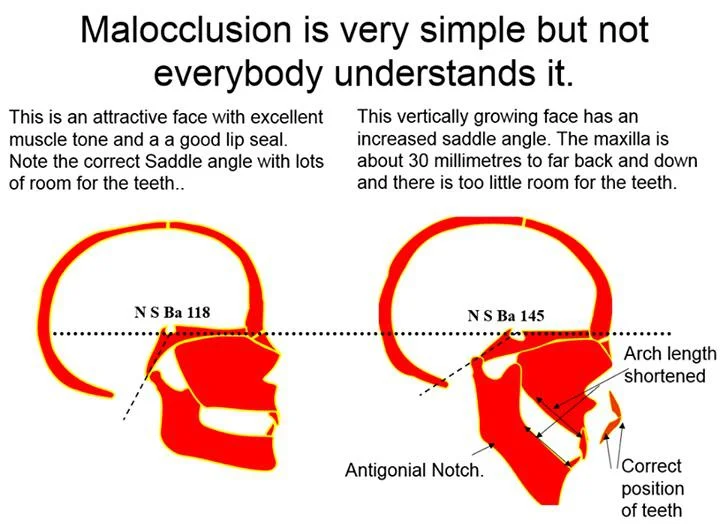 Malocclusion is very simple but not everybody understands it.

This is an attractive face with excellent muscle tone and a a good lip seal. Note the correct Saddle angle with lots of room for the teeth..

This vertically growing face has an increased saddle angle. The maxilla is about 30 millimetres to far back and down and there is too little room for the teeth.

N S Ba 118

N S Ba 145

Arch length shortened

Antigonial Notch.

Correct position of teeth